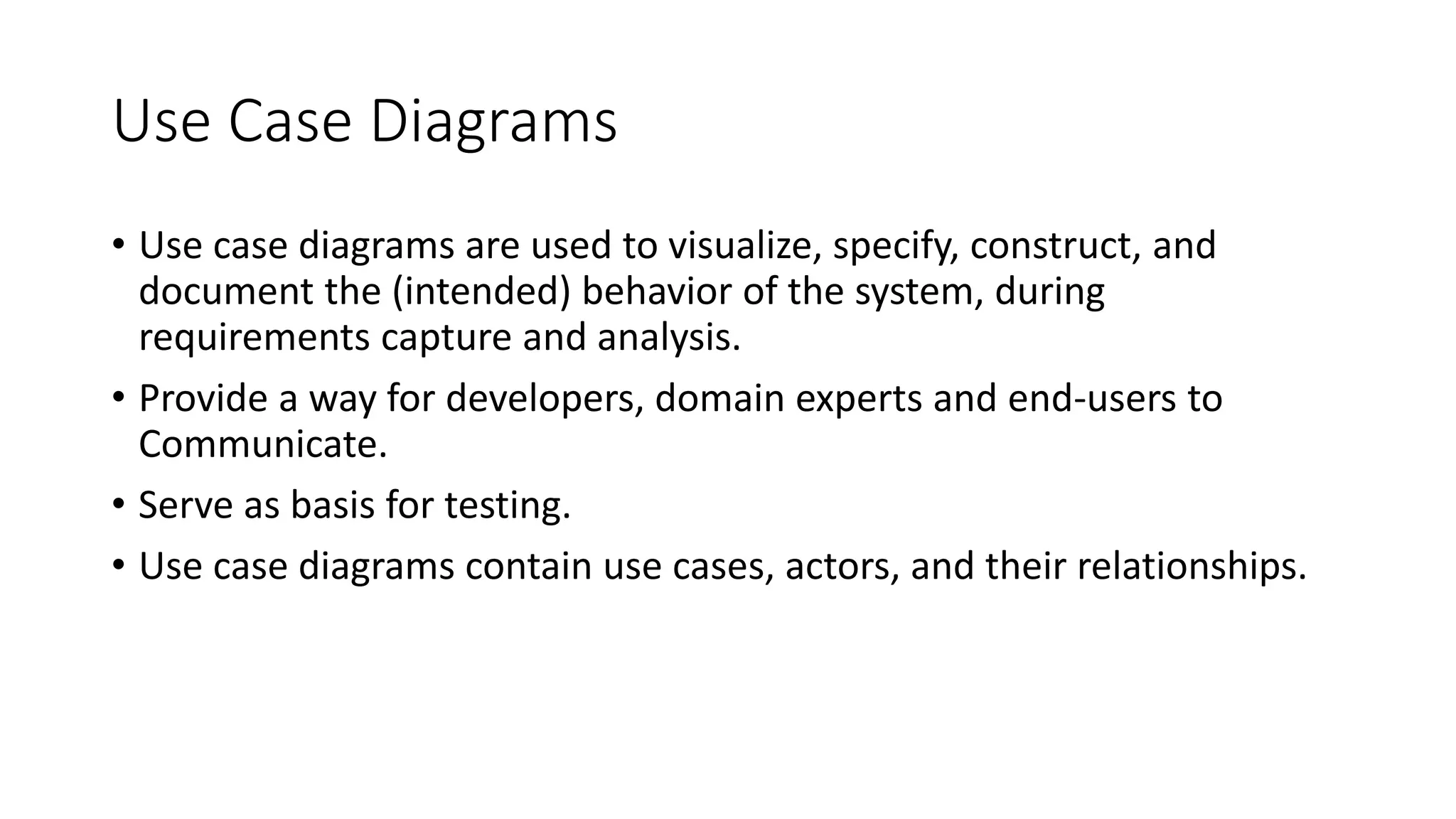 Use Case Diagrams

• Use case diagrams are used to visualize, specify, construct, and document the (intended) behavior of the system, during requirements capture and analysis.

• Provide a way for developers, domain experts and end-users to Communicate.

• Serve as basis for testing.

• Use case diagrams contain use cases, actors, and their relationships.